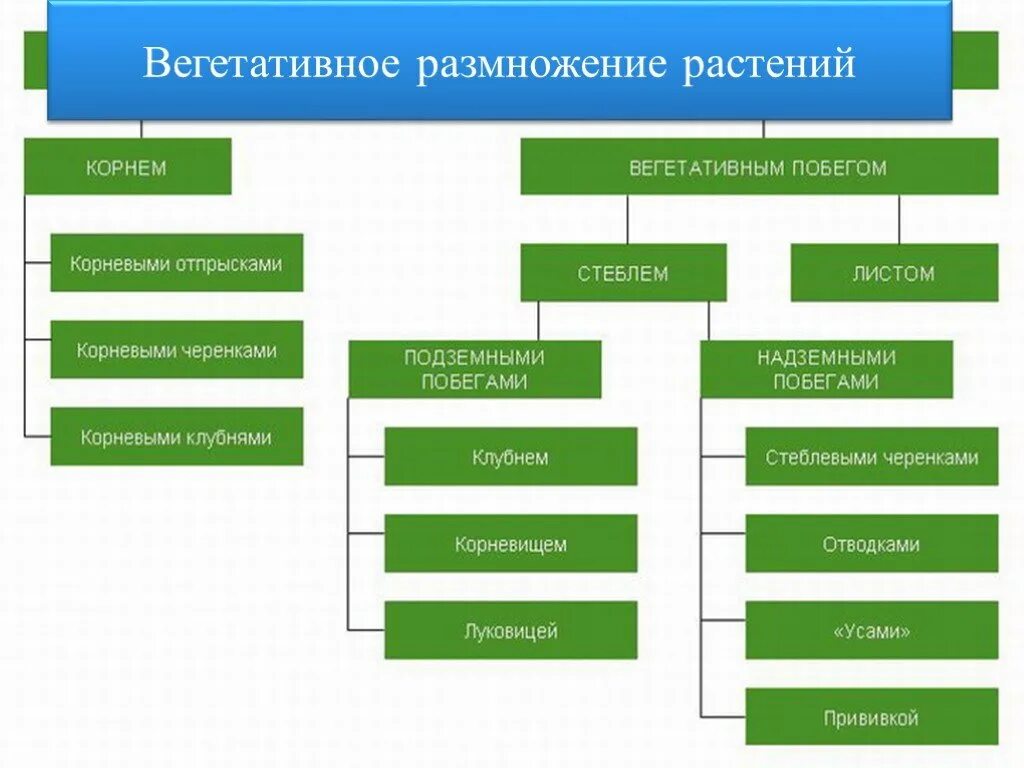 Вегетативное размножение растений

КОРНЕМ

Корневыми отпрысками

Корневыми черенками

Корневыми клубнями

ВЕГЕТАТИВНЫМ ПОБЕГОМ

СТЕБЛЕМ

ЛИСТОМ

ПОДЗЕМНЫМИ ПОБЕГАМИ

Клубнем

Корневищем

Луковицей

НАДЗЕМНЫМИ ПОБЕГАМИ

Стеблевыми черенками

Отводками

«Усами»

Прививкой